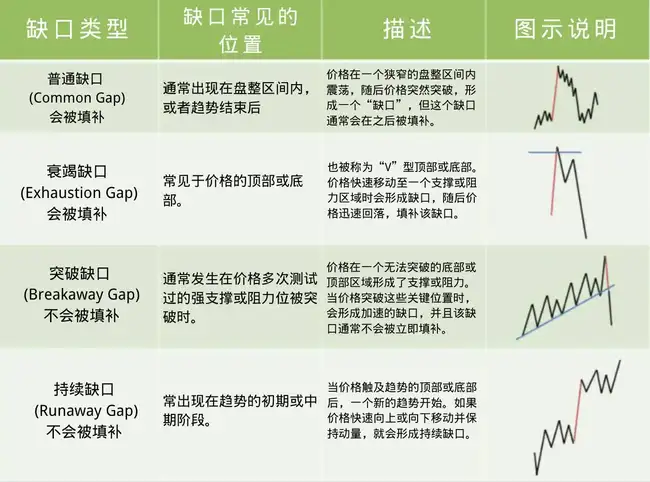 | 缺口类型 | 缺口常见的位置 | 描述 | 图示说明 |
|---|---|---|---|
| 普通缺口 (Common Gap) 会被填补 | 通常出现在盘整区间内，或者趋势结束后 | 价格在一个狭窄的盘整区间内震荡，随后价格突然突破，形成一个“缺口”，但这个缺口通常会在之后被填补。 | |
| 衰竭缺口 (Exhaustion Gap) 会被填补 | 常见于价格的顶部或底部。 | 也被称为“V”型顶部或底部。价格快速移动至一个支撑或阻力区域时会形成缺口，随后价格迅速回落，填补该缺口。 | |
| 突破缺口 (Breakaway Gap) 不会被填补 | 通常发生在价格多次测试过的强支撑或阻力位被突破时。 | 价格在一个无法突破的底部或顶部区域形成了支撑或阻力。当价格突破这些关键位置时，会形成加速的缺口，并且该缺口通常不会被立即填补。 | |
| 持续缺口 (Runaway Gap) 不会被填补 | 常出现在趋势的初期或中期阶段。 | 当价格触及趋势的顶部或底部后，一个新的趋势开始。如果价格快速向上或向下移动并保持动量，就会形成持续缺口。 | |